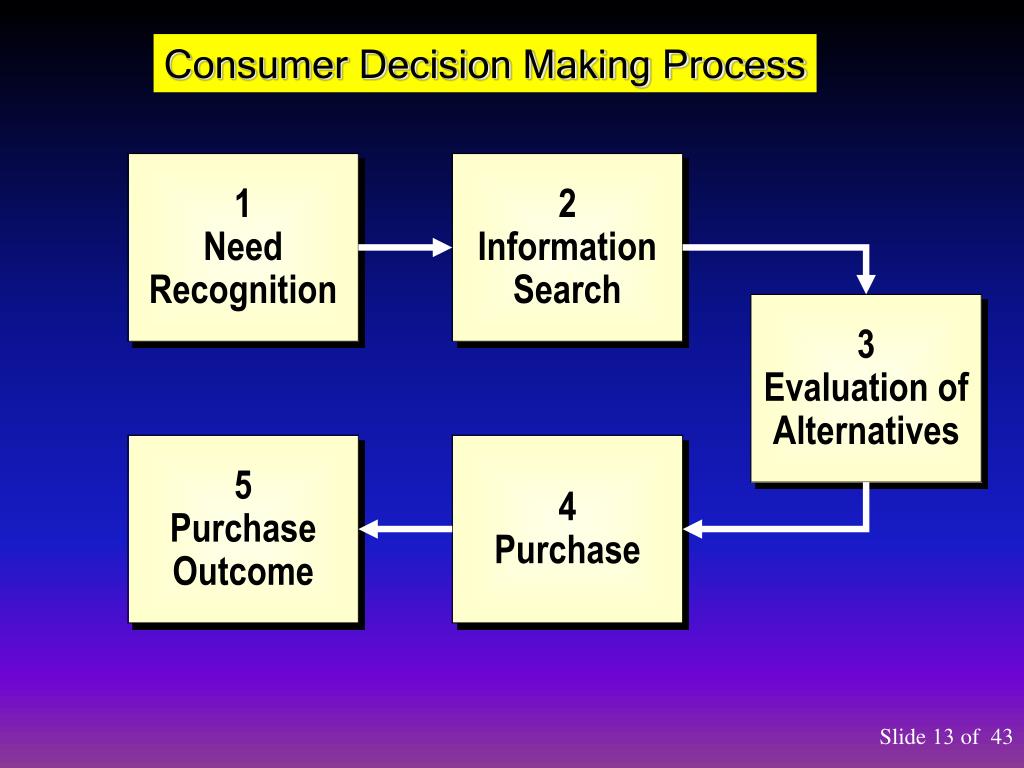 Consumer Decision Making Process

1
Need
Recognition

2
Information
Search

3
Evaluation of
Alternatives

4
Purchase

5
Purchase
Outcome

Slide 13 of 43